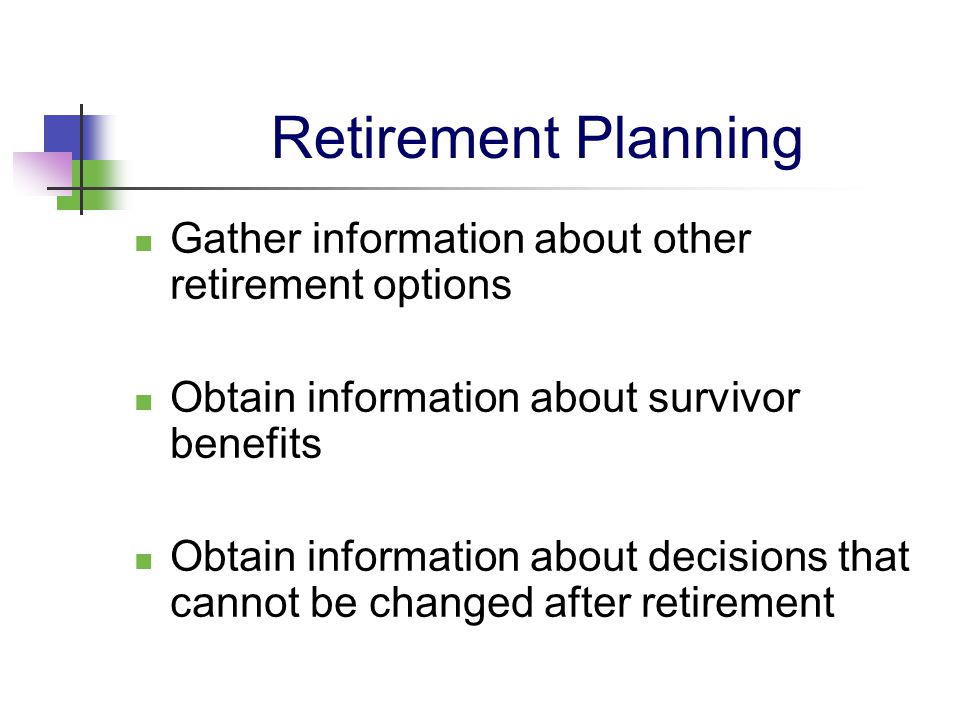 Retirement Planning

- Gather information about other retirement options

- Obtain information about survivor benefits

- Obtain information about decisions that cannot be changed after retirement